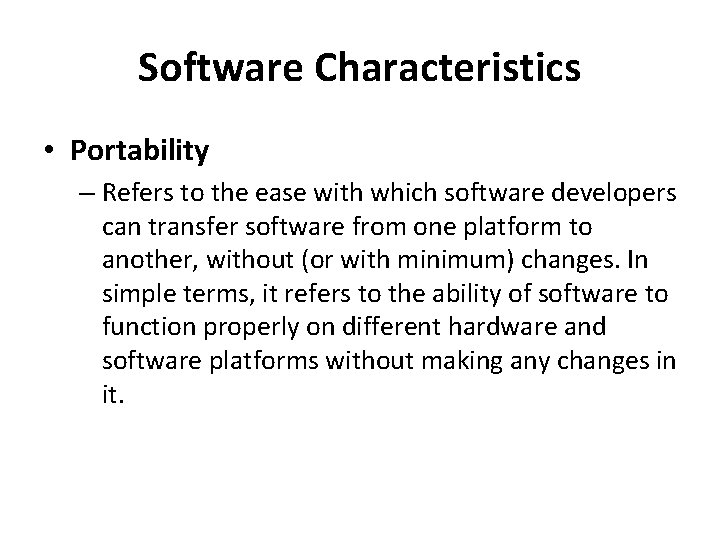 Software Characteristics

• Portability

– Refers to the ease with which software developers can transfer software from one platform to another, without (or with minimum) changes. In simple terms, it refers to the ability of software to function properly on different hardware and software platforms without making any changes in it.